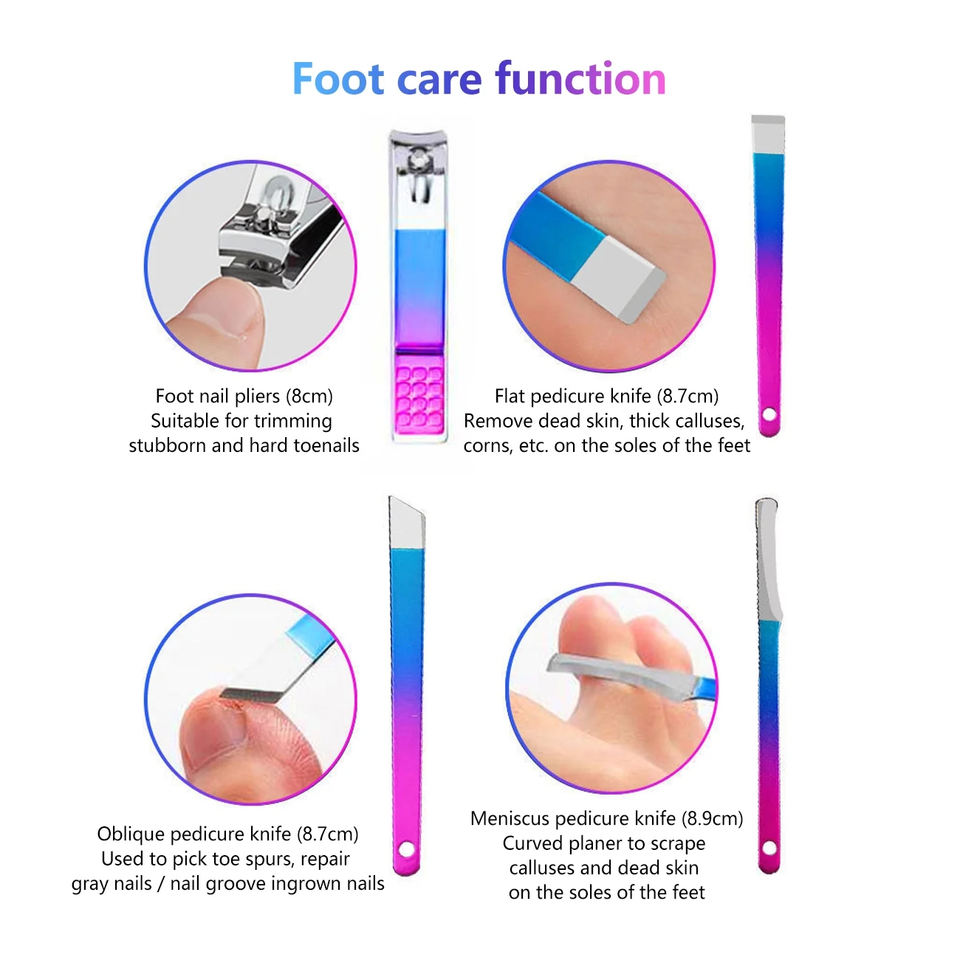 Foot care function

Foot nail pliers (8cm)
Suitable for trimming
stubborn and hard toenails

Flat pedicure knife (8.7cm)
Remove dead skin, thick calluses,
corns, etc. on the soles of the feet

Oblique pedicure knife (8.7cm)
Used to pick toe spurs, repair
gray nails / nail groove ingrown nails

Meniscus pedicure knife (8.9cm)
Curved planer to scrape
calluses and dead skin
on the soles of the feet